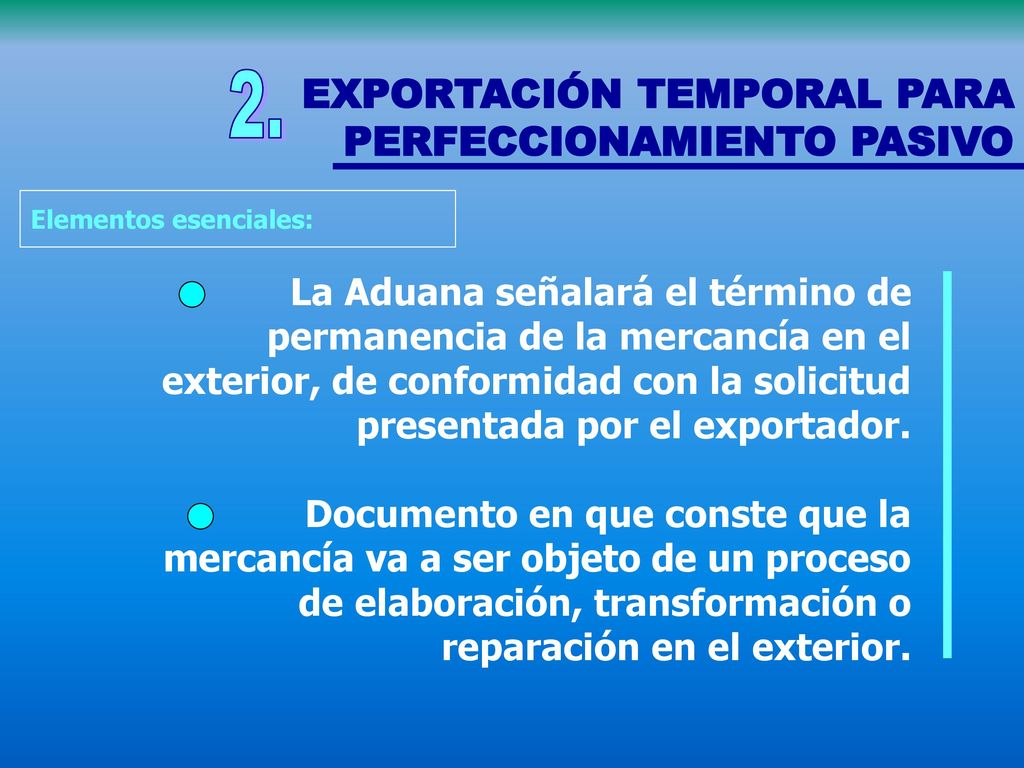 2.

EXPORTACIÓN TEMPORAL PARA PERFECCIONAMIENTO PASIVO

Elementos esenciales:

La Aduana señalará el término de permanencia de la mercancía en el exterior, de conformidad con la solicitud presentada por el exportador.

Documento en que conste que la mercancía va a ser objeto de un proceso de elaboración, transformación o reparación en el exterior.